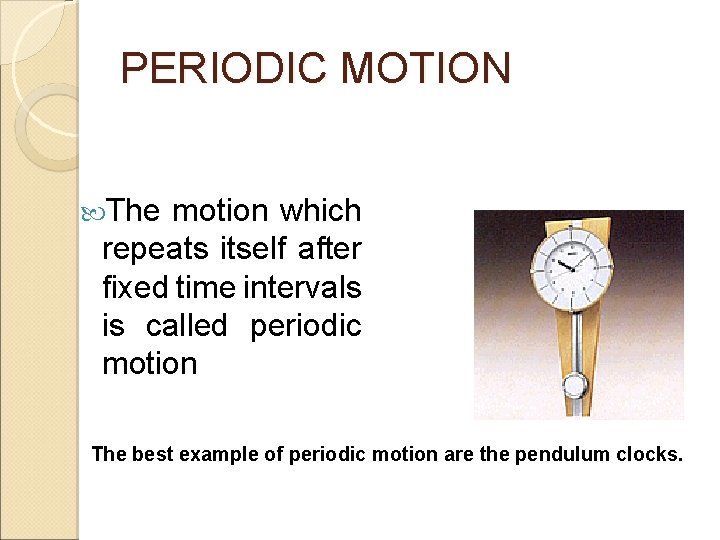 PERIODIC MOTION

The motion which repeats itself after fixed time intervals is called periodic motion

The best example of periodic motion are the pendulum clocks.